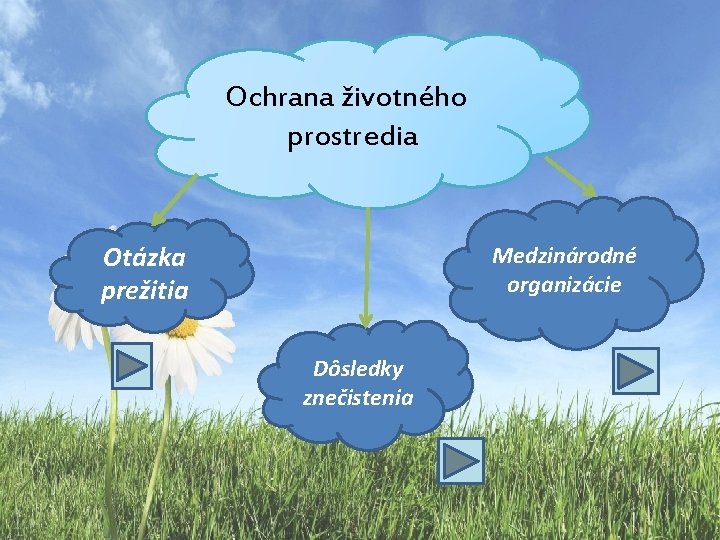 Ochrana životného prostredia

Otázka prežitia

Dôsledky znečistenia

Medzinárodné organizácie